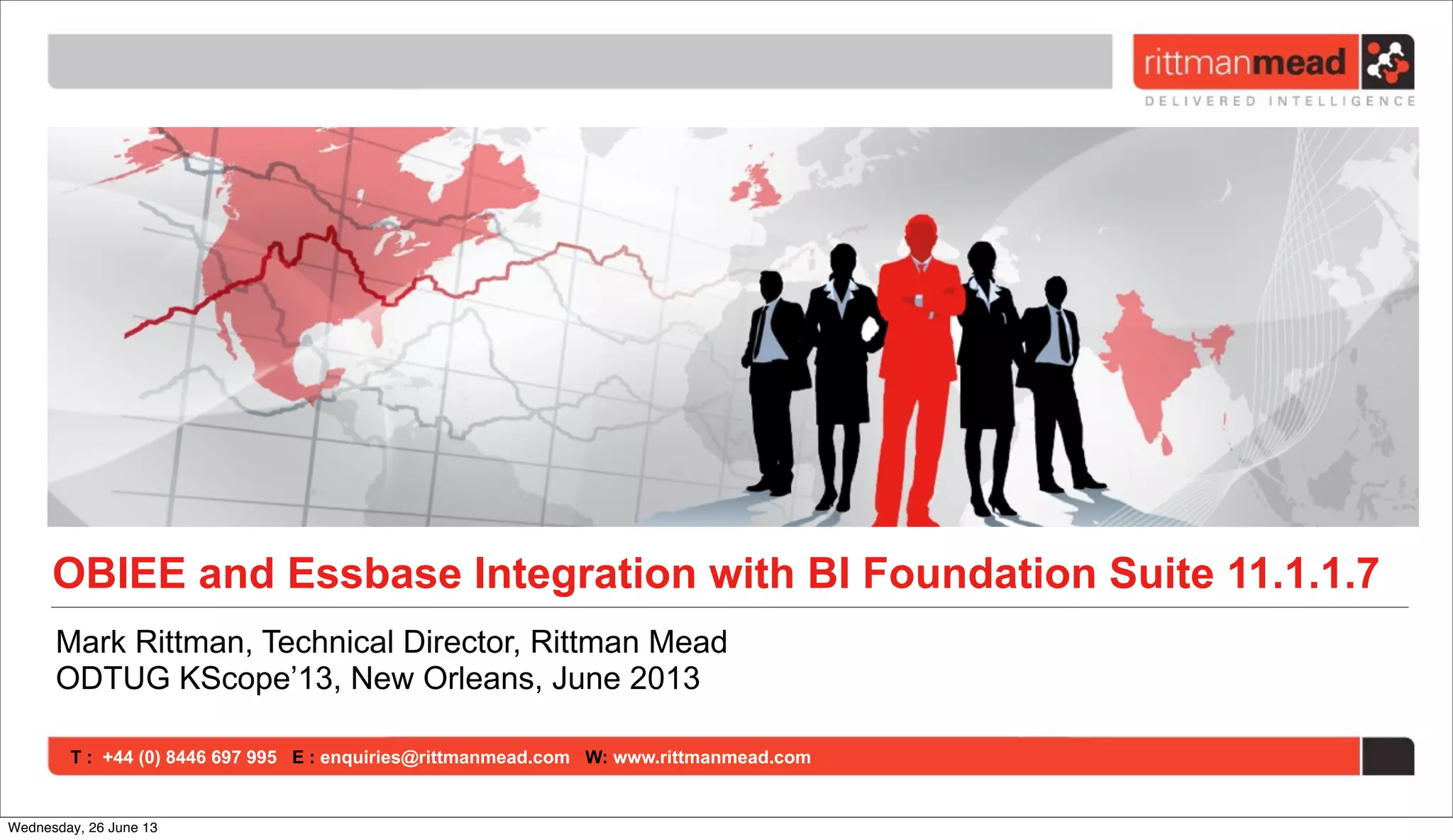 rittmanmead
DELIVERED INTELLIGENCE

OBIEE and Essbase Integration with BI Foundation Suite 11.1.1.7

Mark Rittman, Technical Director, Rittman Mead
ODTUG KScope'13, New Orleans, June 2013

T : +44 (0) 8446 697 995 E : enquiries@rittmanmead.com W: www.rittmanmead.com

Wednesday, 26 June 13